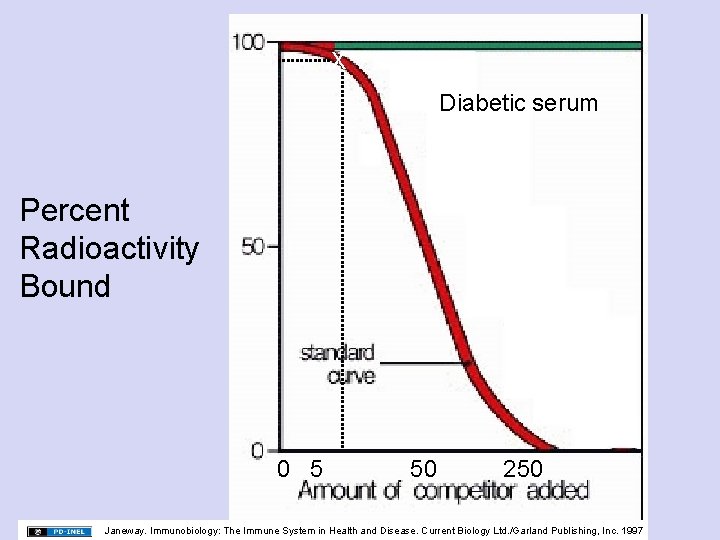 Percent Radioactivity Bound

100
50
0

Diabetic serum

standard curve

0 5 50 250
Amount of competitor added

PD-INEL Janeway. Immunobiology: The Immune System in Health and Disease. Current Biology Ltd./Garland Publishing, Inc. 1997